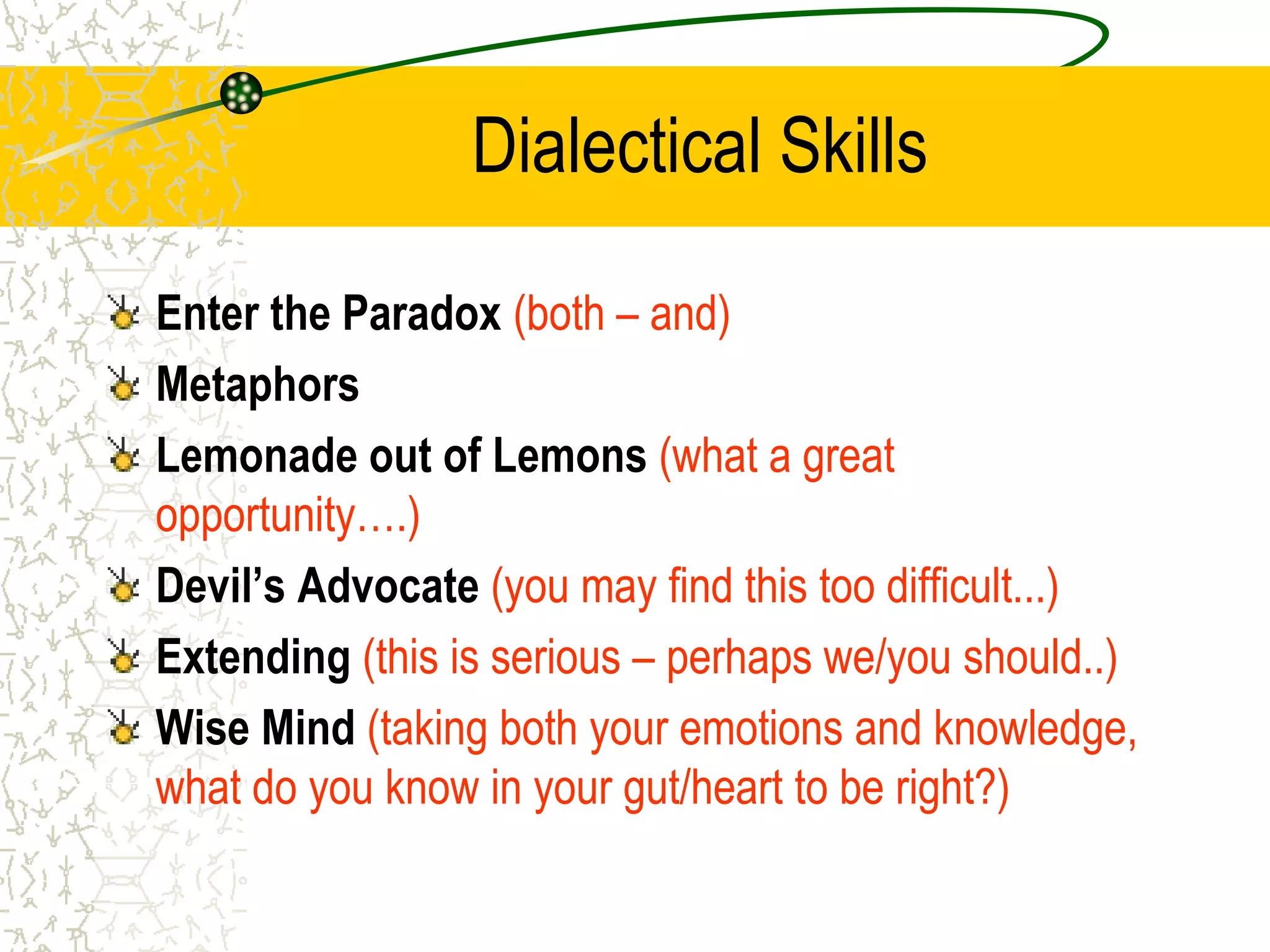 Dialectical Skills

Enter the Paradox (both – and)

Metaphors

Lemonade out of Lemons (what a great opportunity….)

Devil’s Advocate (you may find this too difficult...)

Extending (this is serious – perhaps we/you should..)

Wise Mind (taking both your emotions and knowledge, what do you know in your gut/heart to be right?)